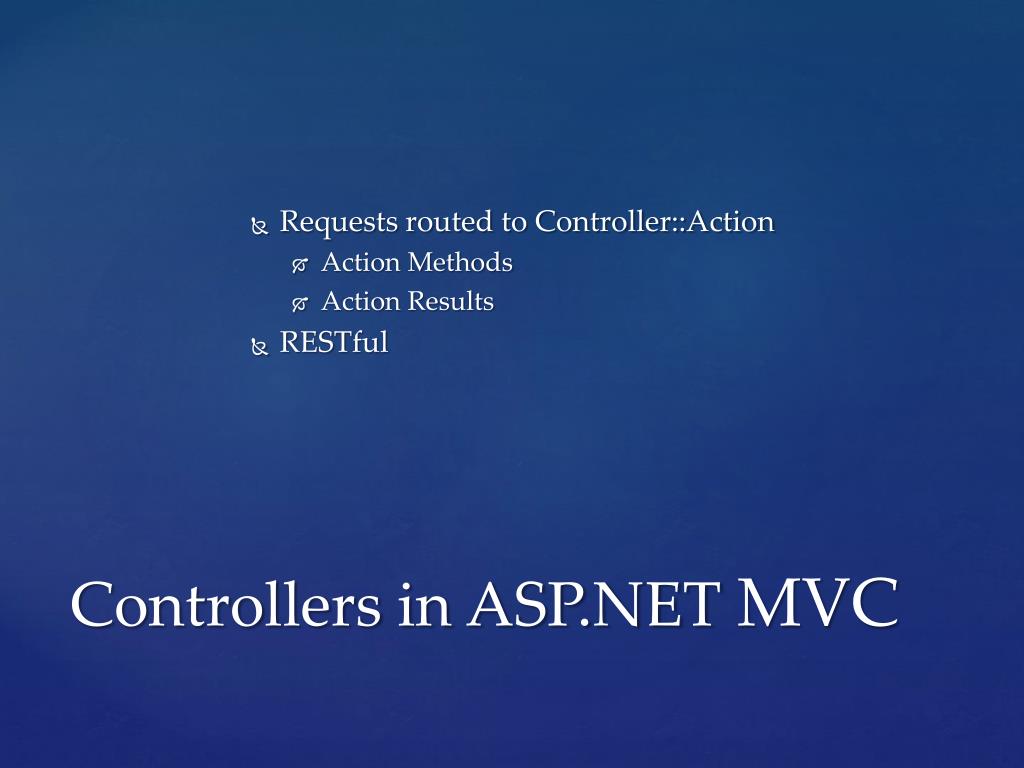 Requests routed to Controller::Action
Action Methods
Action Results
RESTful

Controllers in ASP.NET MVC